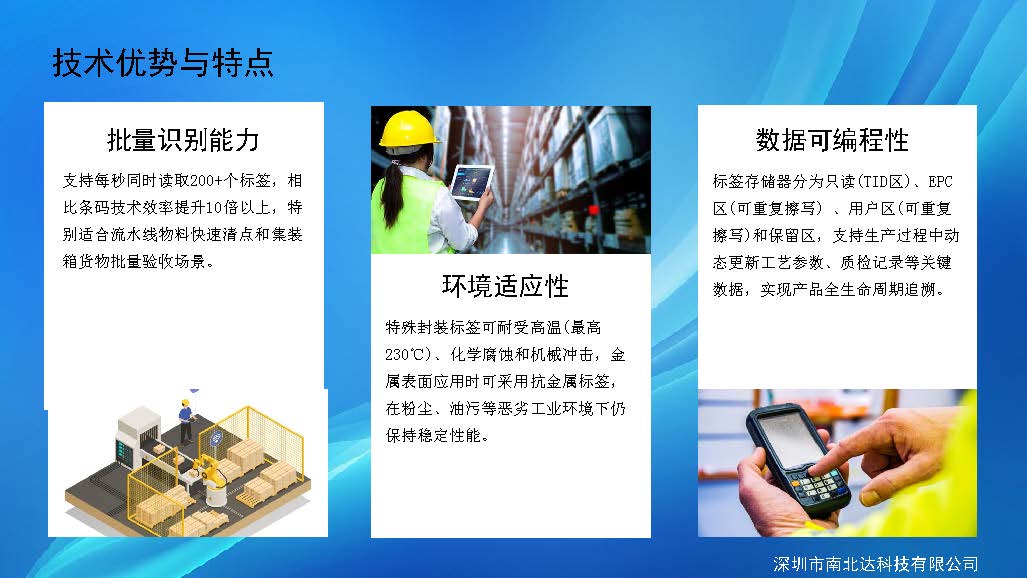 技术优势与特点

批量识别能力

支持每秒同时读取200+个标签，相比条码技术效率提升10倍以上，特别适合流水线物料快速清点和集装箱货物批量验收场景。

环境适应性

特殊封装标签可耐受高温(最高230℃)、化学腐蚀和机械冲击，金属表面应用时可采用抗金属标签，在粉尘、油污等恶劣工业环境下仍保持稳定性能。

数据可编程性

标签存储器分为只读(TID区)、EPC区(可重复擦写) 、用户区(可重复擦写)和保留区，支持生产过程中动态更新工艺参数、质检记录等关键数据，实现产品全生命周期追溯。

深圳市南北达科技有限公司